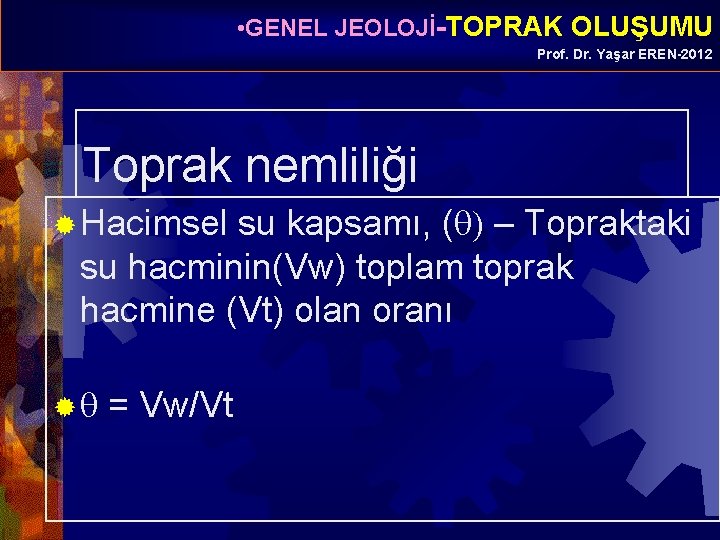 •GENEL JEOLOJİ-TOPRAK OLUŞUMU
Prof. Dr. Yaşar EREN-2012

Toprak nemliliği

Hacimsel su kapsamı, ($\theta$) – Topraktaki su hacminin(Vw) toplam toprak hacmine (Vt) olan oranı

$\theta$ = Vw/Vt